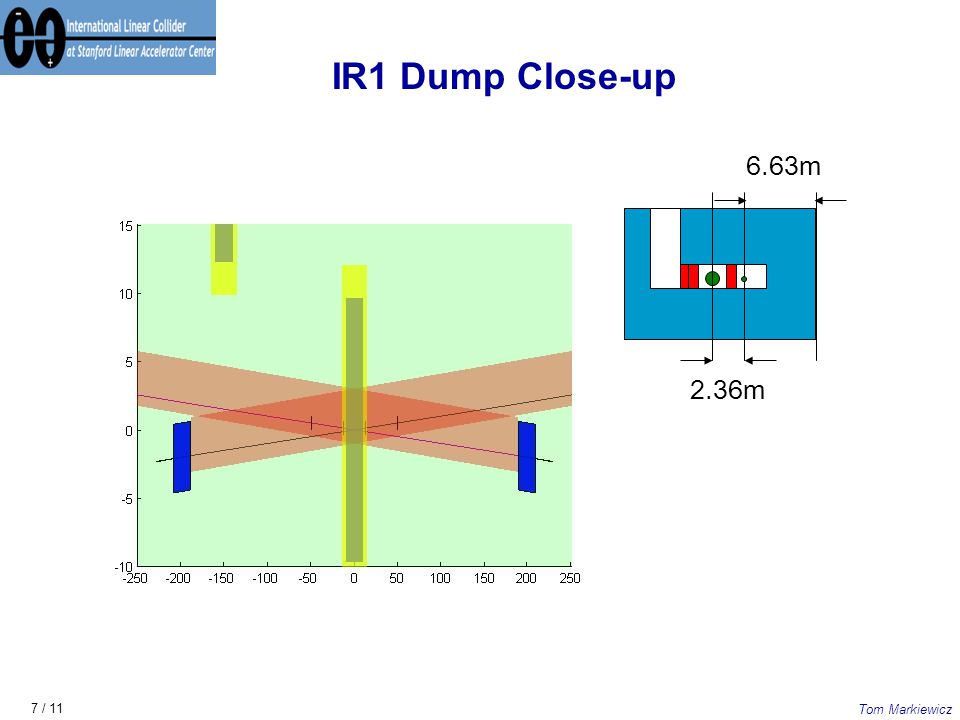 International Linear Collider
at Stanford Linear Accelerator Center

IR1 Dump Close-up

6.63m

2.36m

15
10
5
0
-5
-10
-250 -200 -150 -100 -50 0 50 100 150 200 250

7 / 11

Tom Markiewicz